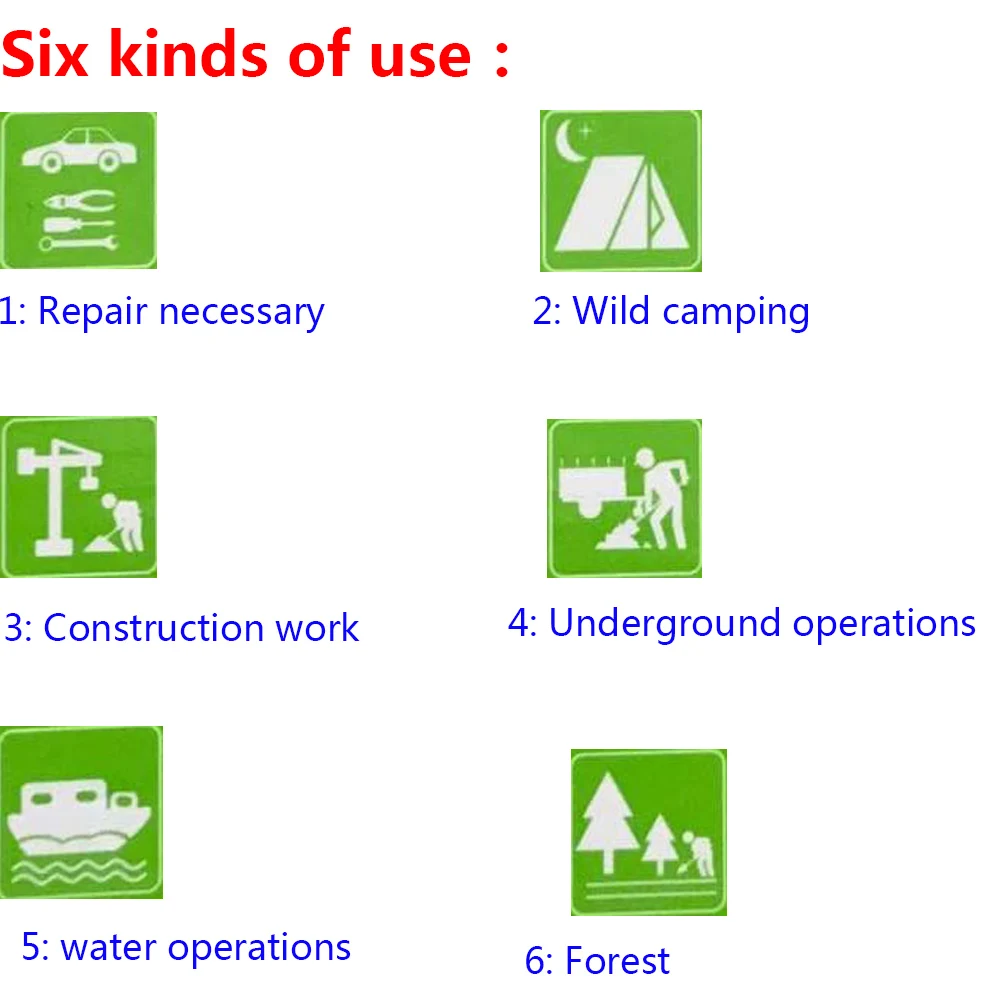 Six kinds of use :

1: Repair necessary

2: Wild camping

3: Construction work

4: Underground operations

5: water operations

6: Forest